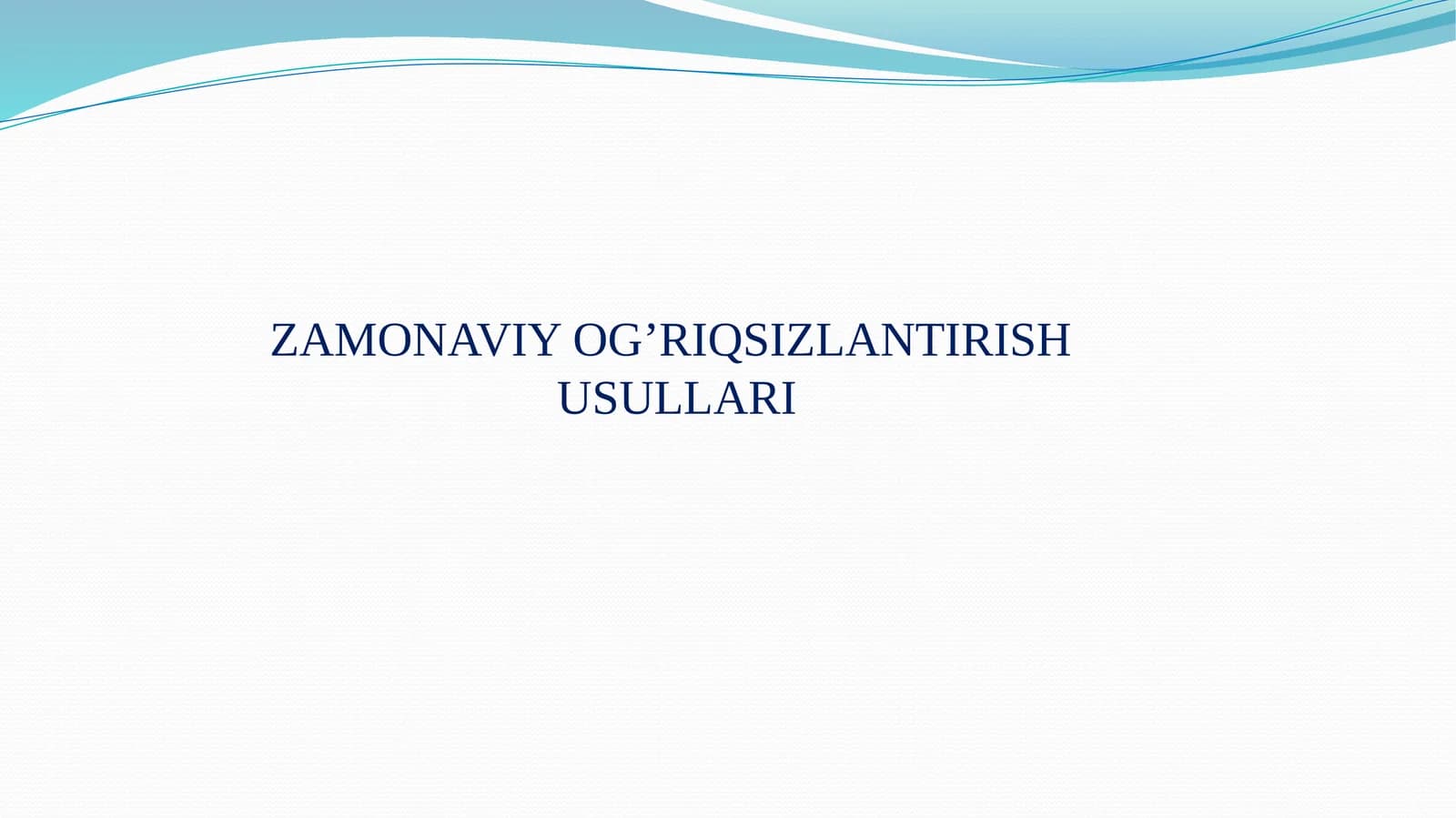 ZAMONAVIY OG’RIQSIZLANTIRISH USULLARI